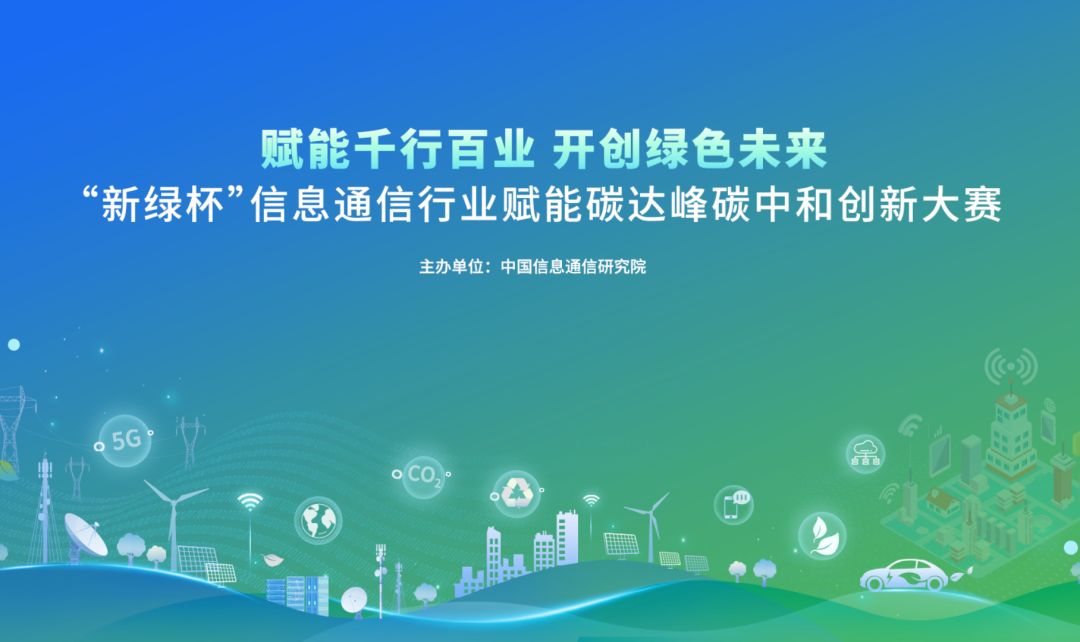 赋能千行百业 开创绿色未来
“新绿杯”信息通信行业赋能碳达峰碳中和创新大赛

主办单位：中国信息通信研究院

5G

$CO_2$